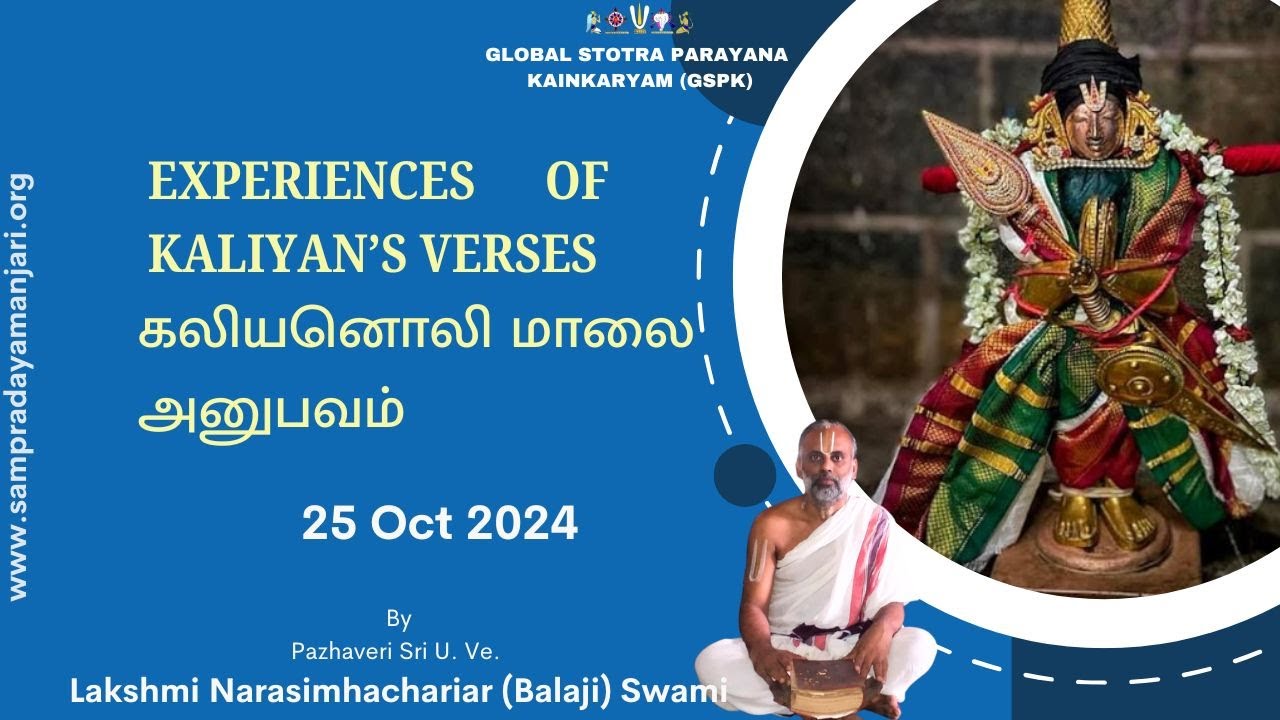 GLOBAL STOTRA PARAYANA KAINKARYAM (GSPK)

www.sampradayamanjari.org

EXPERIENCES OF KALIYAN'S VERSES

கலியனொலி மாலை அனுபவம்

25 Oct 2024

By
Pazhaveri Sri U. Ve.
Lakshmi Narasimhachariar (Balaji) Swami